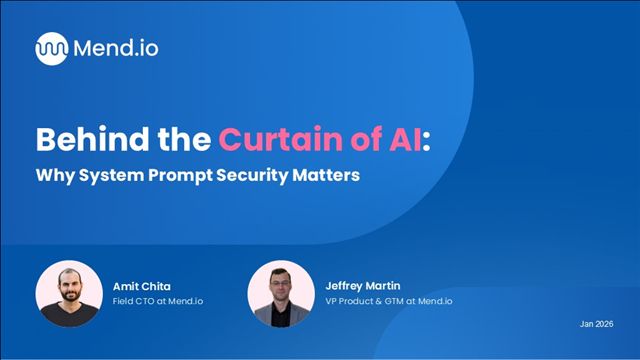 Mend.io

Behind the Curtain of AI:

Why System Prompt Security Matters

Amit Chita
Field CTO at Mend.io

Jeffrey Martin
VP Product & GTM at Mend.io

Jan 2026